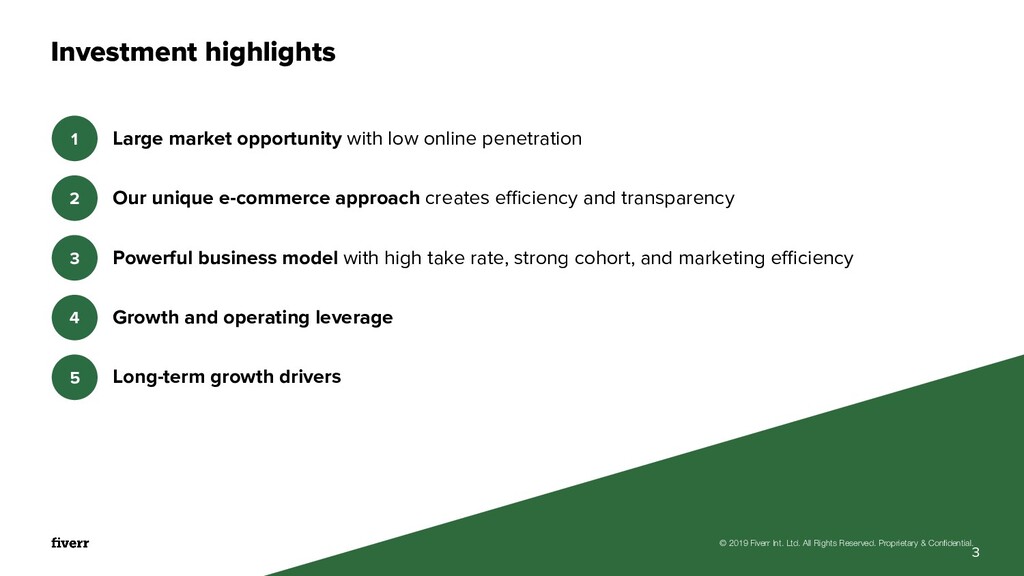 Investment highlights

1 Large market opportunity with low online penetration

2 Our unique e-commerce approach creates efficiency and transparency

3 Powerful business model with high take rate, strong cohort, and marketing efficiency

4 Growth and operating leverage

5 Long-term growth drivers

fiverr

© 2019 Fiverr Int. Ltd. All Rights Reserved. Proprietary & Confidential.

3